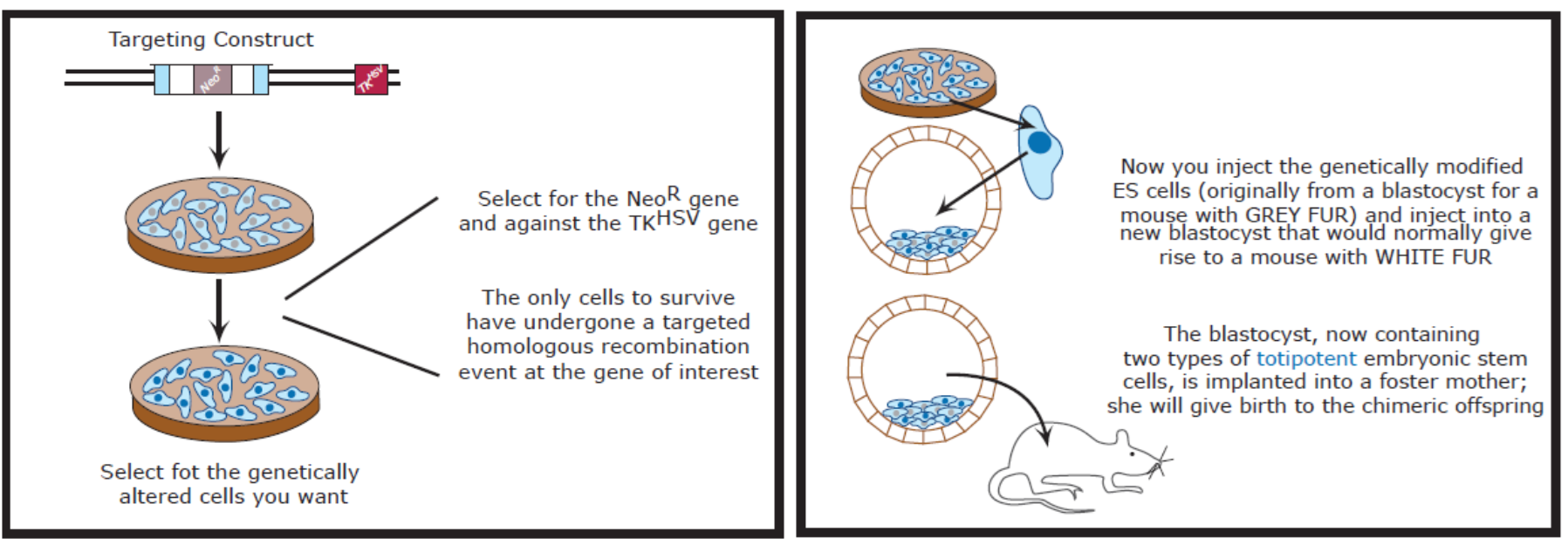 Targeting Construct

$Neo^R$

$TK^{HSV}$

Select for the $Neo^R$ gene and against the $TK^{HSV}$ gene

The only cells to survive have undergone a targeted homologous recombination event at the gene of interest

Select fot the genetically altered cells you want

Now you inject the genetically modified ES cells (originally from a blastocyst for a mouse with GREY FUR) and inject into a new blastocyst that would normally give rise to a mouse with WHITE FUR

The blastocyst, now containing two types of totipotent embryonic stem cells, is implanted into a foster mother; she will give birth to the chimeric offspring